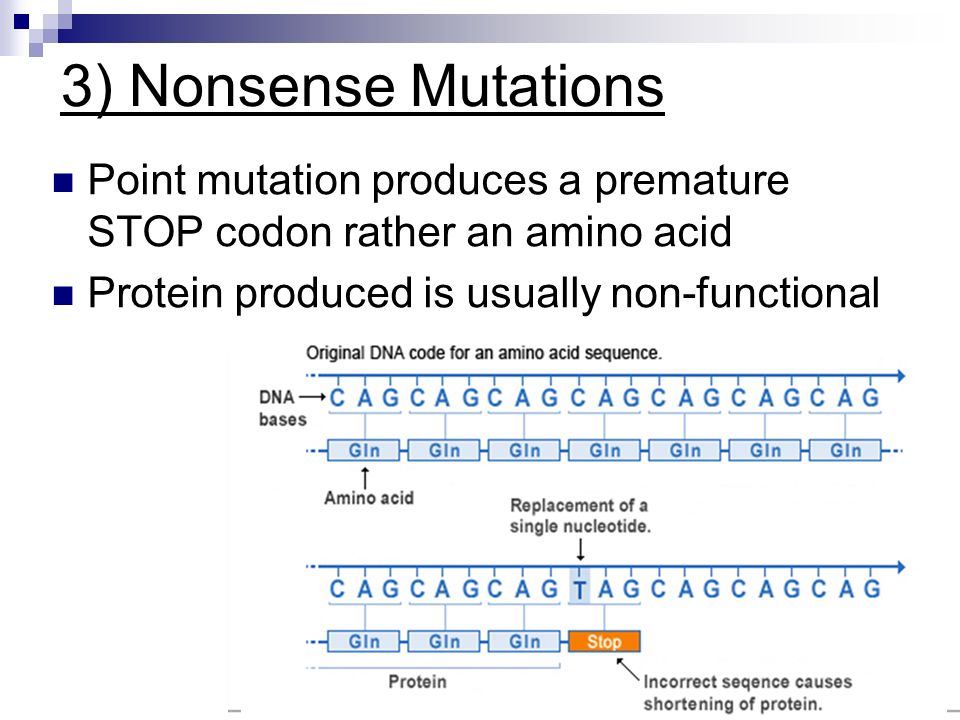 3) Nonsense Mutations

Point mutation produces a premature STOP codon rather an amino acid

Protein produced is usually non-functional

Original DNA code for an amino acid sequence.

DNA bases

C A G C A G C A G C A G C A G C A G C A G

Gln Gln Gln Gln Gln Gln Gln

Amino acid

Replacement of a single nucleotide.

C A G C A G C A G T A G C A G C A G C A G

Gln Gln Gln Stop

Protein

Incorrect seqence causes shortening of protein.